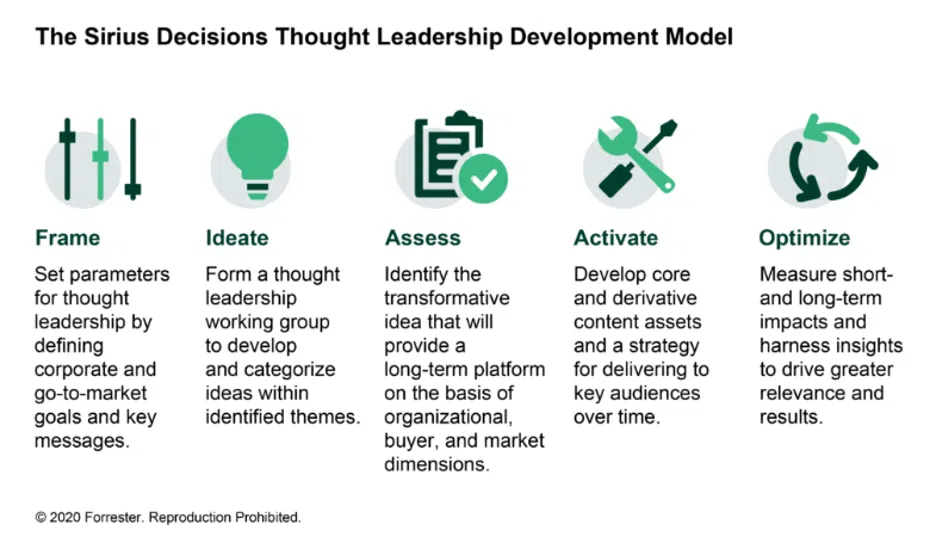 The Sirius Decisions Thought Leadership Development Model

Frame

Set parameters for thought leadership by defining corporate and go-to-market goals and key messages.

Ideate

Form a thought leadership working group to develop and categorize ideas within identified themes.

Assess

Identify the transformative idea that will provide a long-term platform on the basis of organizational, buyer, and market dimensions.

Activate

Develop core and derivative content assets and a strategy for delivering to key audiences over time.

Optimize

Measure short- and long-term impacts and harness insights to drive greater relevance and results.

© 2020 Forrester. Reproduction Prohibited.